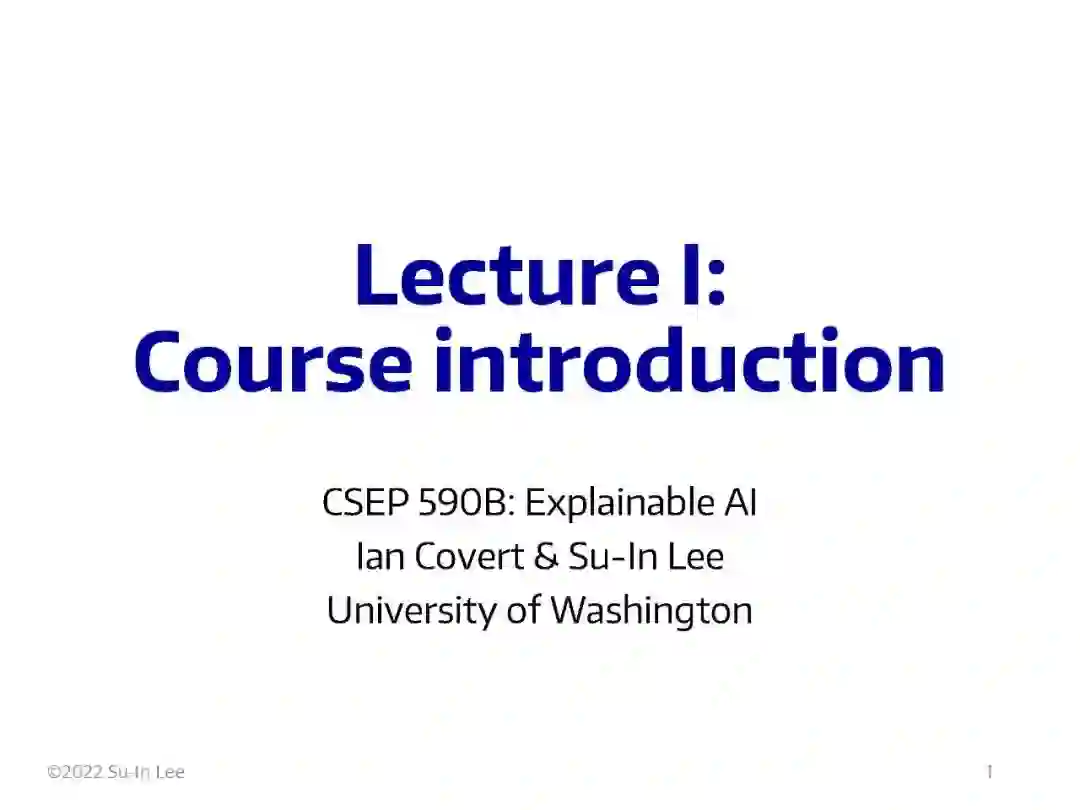 Lecture I:
Course introduction

CSEP 590B: Explainable AI
Ian Covert & Su-In Lee
University of Washington

©2022 Su-In Lee

1